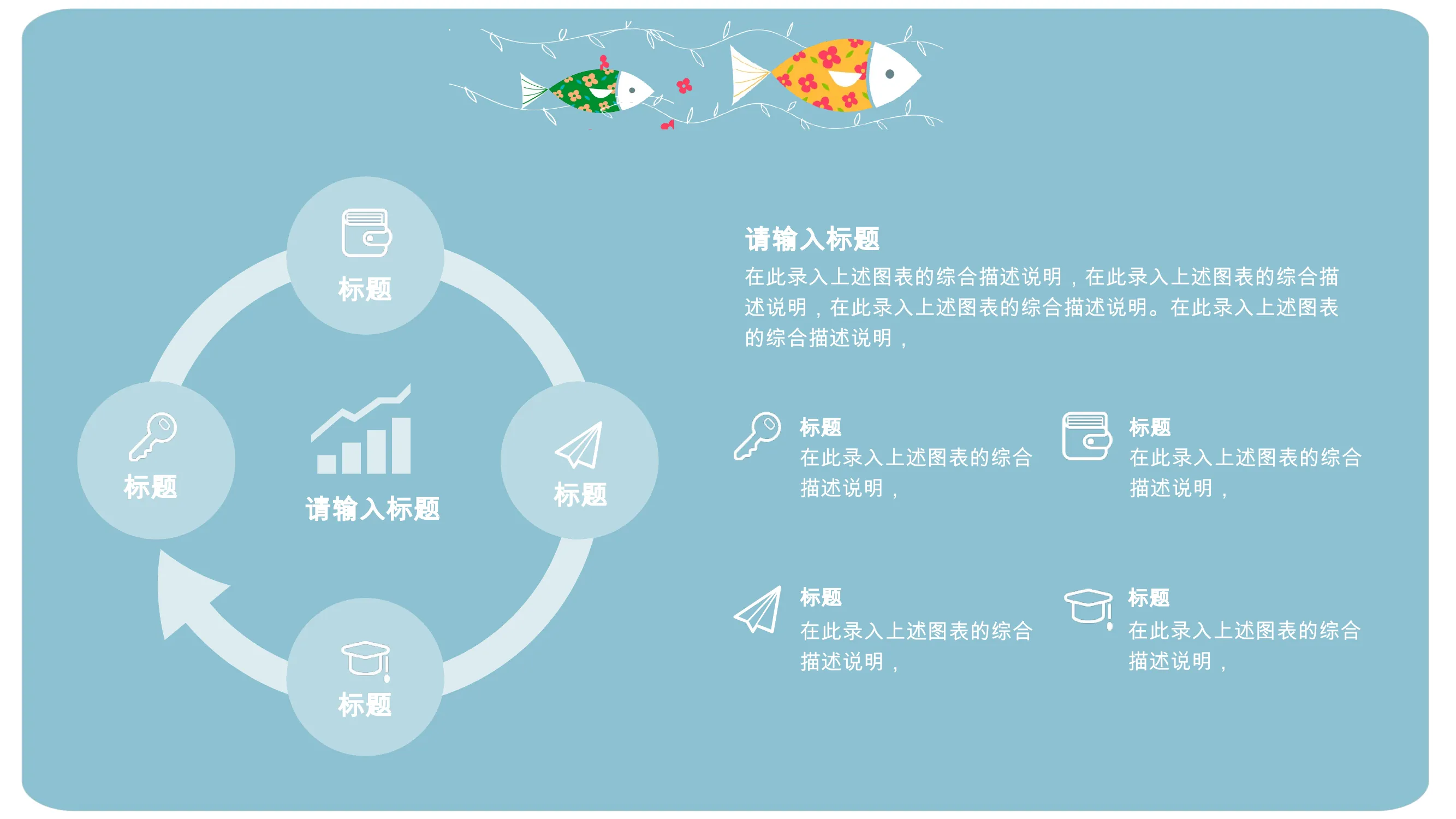 标题

标题

请输入标题

标题

标题

请输入标题
在此录入上述图表的综合描述说明，在此录入上述图表的综合描述说明，在此录入上述图表的综合描述说明。在此录入上述图表的综合描述说明，

标题
在此录入上述图表的综合描述说明，

标题
在此录入上述图表的综合描述说明，

标题
在此录入上述图表的综合描述说明，

标题
在此录入上述图表的综合描述说明，